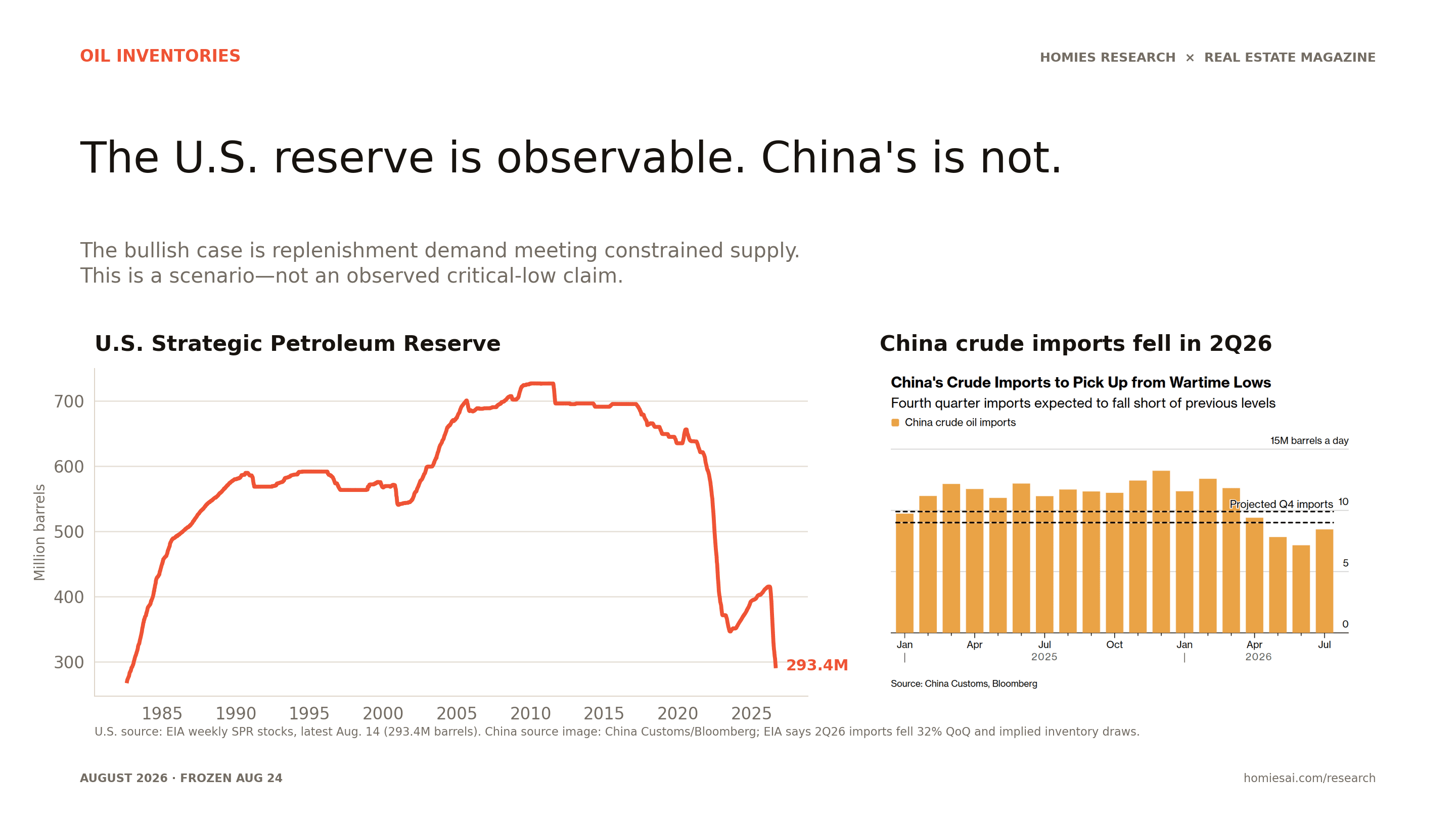 OIL INVENTORIES

HOMIES RESEARCH × REAL ESTATE MAGAZINE

The U.S. reserve is observable. China's is not.

The bullish case is replenishment demand meeting constrained supply.
This is a scenario—not an observed critical-low claim.

U.S. Strategic Petroleum Reserve

Million barrels

700
600
500
400
300

293.4M

1985 1990 1995 2000 2005 2010 2015 2020 2025

China crude imports fell in 2Q26

China's Crude Imports to Pick Up from Wartime Lows

Fourth quarter imports expected to fall short of previous levels

China crude oil imports

15M barrels a day

Projected Q4 imports

10
5
0

Jan Apr Jul Oct Jan Apr Jul
2025 2026

Source: China Customs, Bloomberg

U.S. source: EIA weekly SPR stocks, latest Aug. 14 (293.4M barrels). China source image: China Customs/Bloomberg; EIA says 2Q26 imports fell 32% QoQ and implied inventory draws.

AUGUST 2026 · FROZEN AUG 24

homiesai.com/research